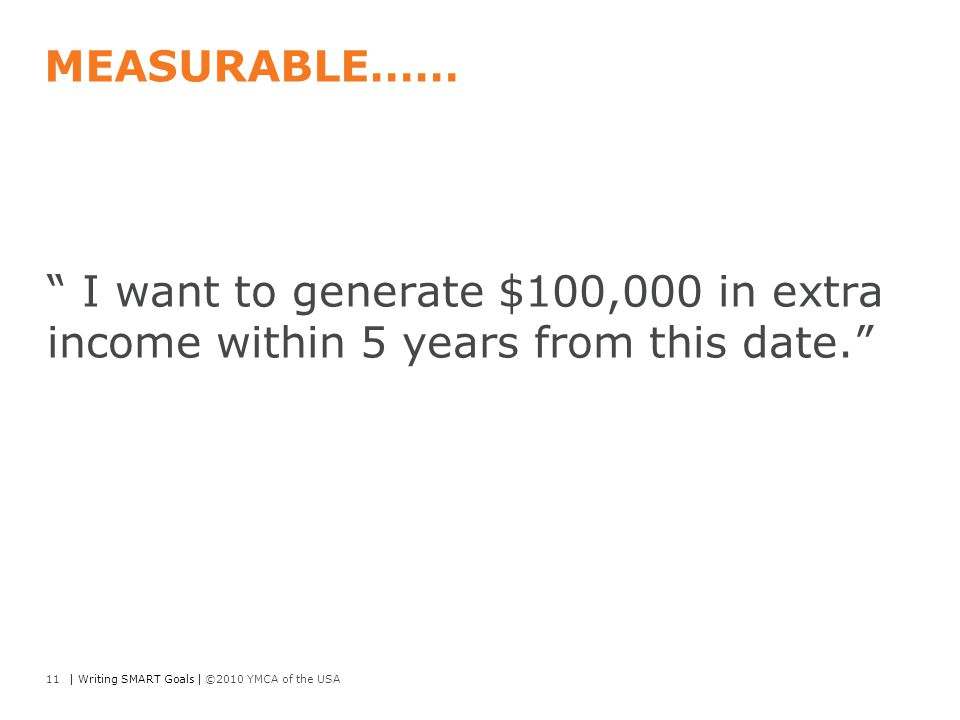 MEASURABLE……

“ I want to generate \$100,000 in extra income within 5 years from this date.”

11 | Writing SMART Goals | ©2010 YMCA of the USA